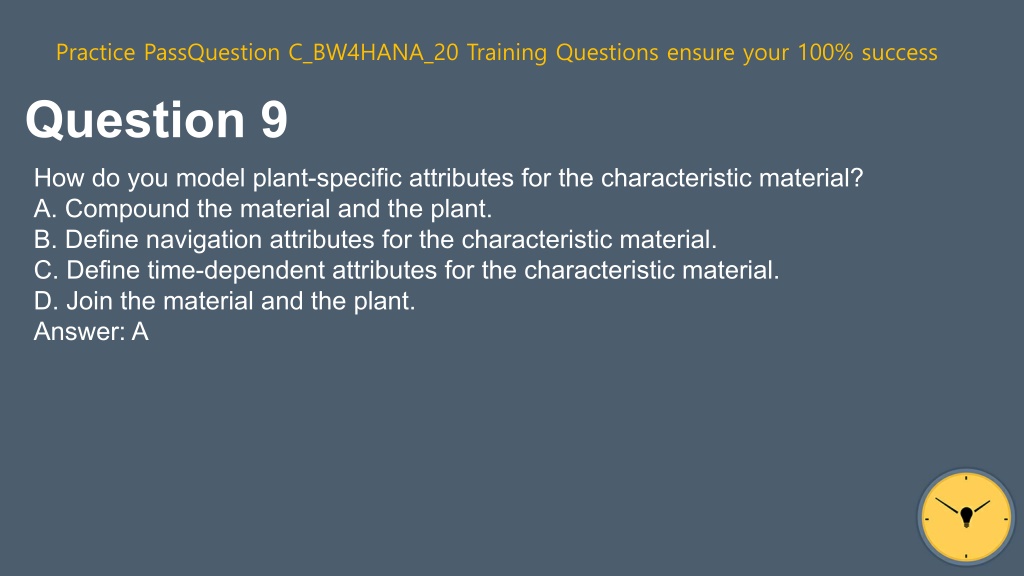 Practice PassQuestion C_BW4HANA_20 Training Questions ensure your 100% success

Question 9

How do you model plant-specific attributes for the characteristic material?
A. Compound the material and the plant.
B. Define navigation attributes for the characteristic material.
C. Define time-dependent attributes for the characteristic material.
D. Join the material and the plant.
Answer: A